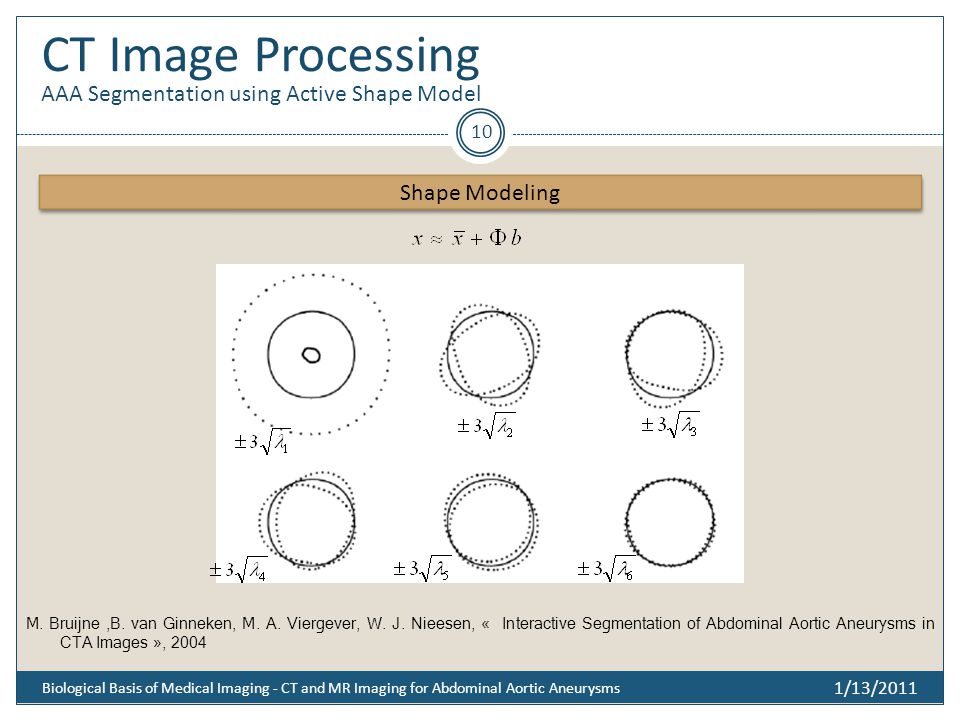 CT Image Processing
AAA Segmentation using Active Shape Model

10

Shape Modeling

$x \approx \bar{x} + \Phi b$

$\pm 3\sqrt{\lambda_1}$

$\pm 3\sqrt{\lambda_2}$

$\pm 3\sqrt{\lambda_3}$

$\pm 3\sqrt{\lambda_4}$

$\pm 3\sqrt{\lambda_5}$

$\pm 3\sqrt{\lambda_6}$

M. Bruijne ,B. van Ginneken, M. A. Viergever, W. J. Nieesen, « Interactive Segmentation of Abdominal Aortic Aneurysms in CTA Images », 2004

Biological Basis of Medical Imaging - CT and MR Imaging for Abdominal Aortic Aneurysms

1/13/2011